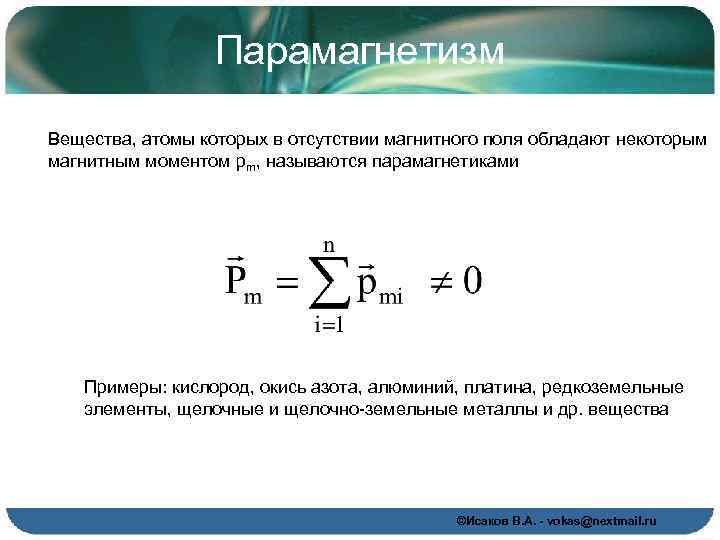 Парамагнетизм

Вещества, атомы которых в отсутствии магнитного поля обладают некоторым магнитным моментом $p_m$, называются парамагнетиками

$\vec{P}_m = \sum_{i=1}^{n} \vec{p}_{mi} \neq 0$

Примеры: кислород, окись азота, алюминий, платина, редкоземельные элементы, щелочные и щелочно-земельные металлы и др. вещества

©Исаков В.А. - vokas@nextmail.ru